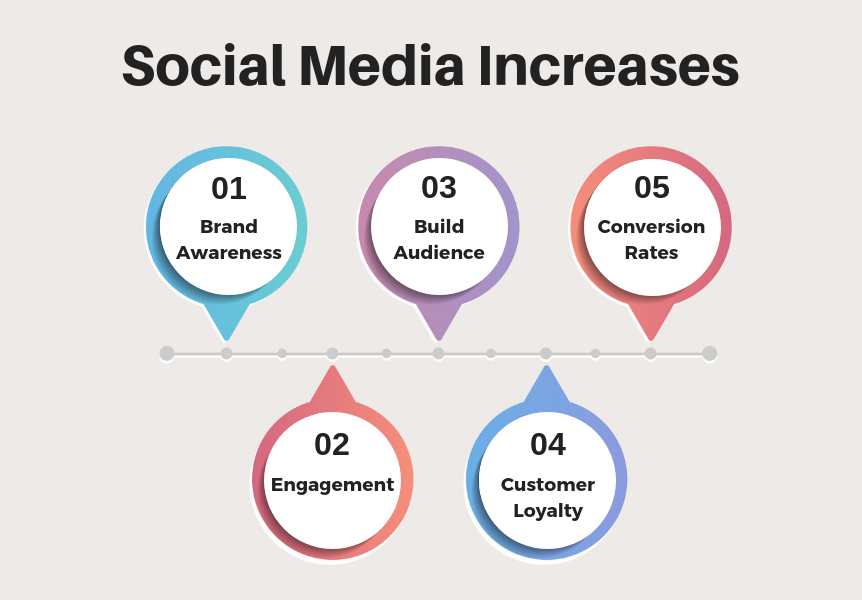 Social Media Increases

01
Brand Awareness

02
Engagement

03
Build Audience

04
Customer Loyalty

05
Conversion Rates